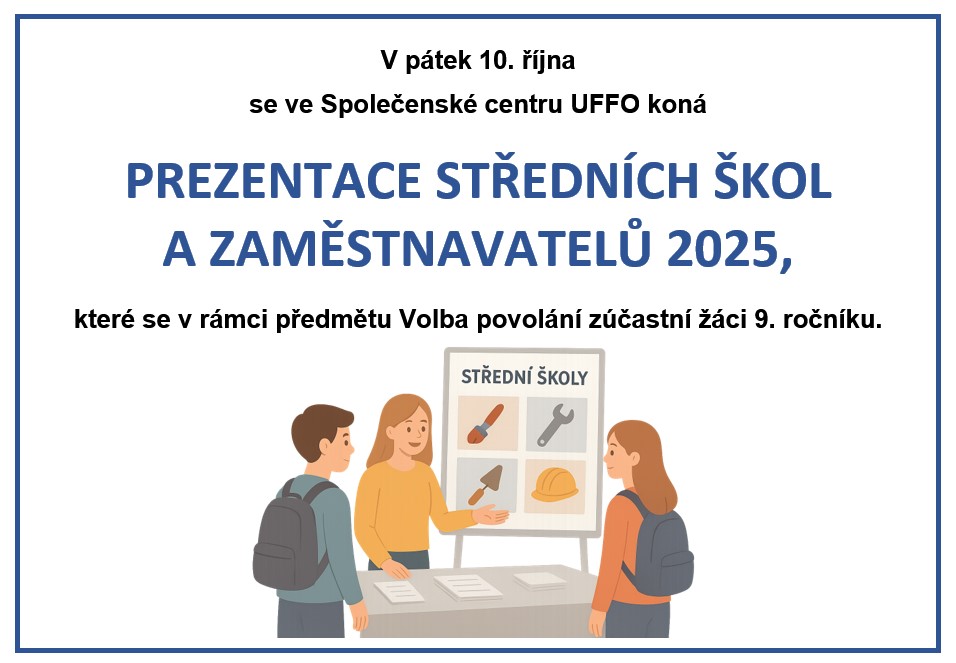 V pátek 10. října
se ve Společenské centru UFFO koná

PREZENTACE STŘEDNÍCH ŠKOL A ZAMĚSTNAVATELŮ 2025,

které se v rámci předmětu Volba povolání zúčastní žáci 9. ročníku.

STŘEDNÍ ŠKOLY